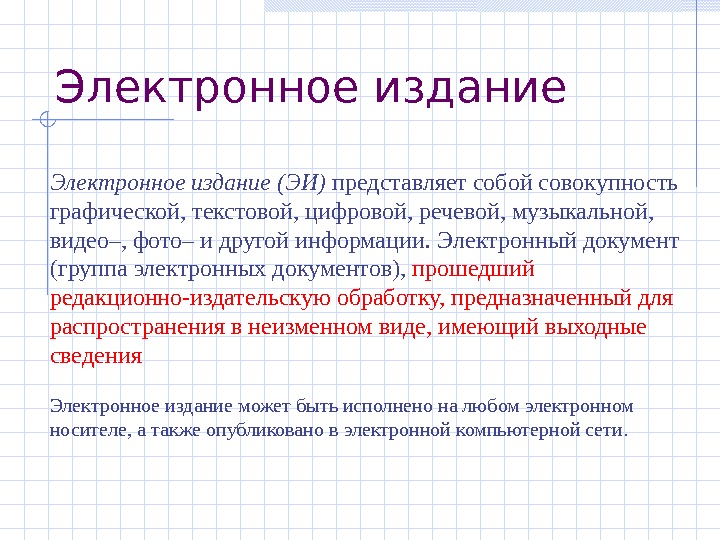 Электронное издание

Электронное издание (ЭИ) представляет собой совокупность графической, текстовой, цифровой, речевой, музыкальной, видео–, фото– и другой информации. Электронный документ (группа электронных документов), прошедший редакционно-издательскую обработку, предназначенный для распространения в неизменном виде, имеющий выходные сведения

Электронное издание может быть исполнено на любом электронном носителе, а также опубликовано в электронной компьютерной сети.